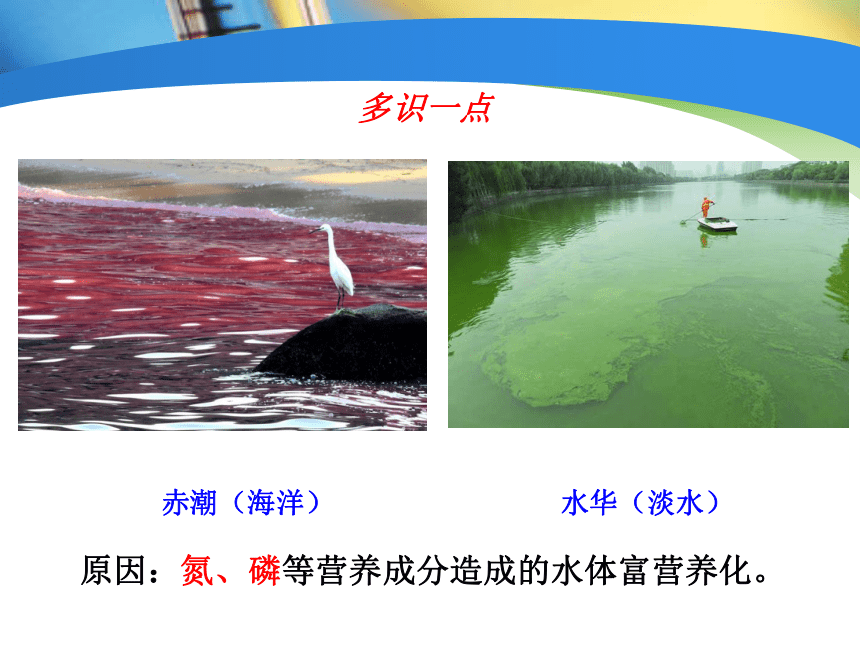 多识一点

赤潮（海洋）

水华（淡水）

原因：氮、磷等营养成分造成的水体富营养化。